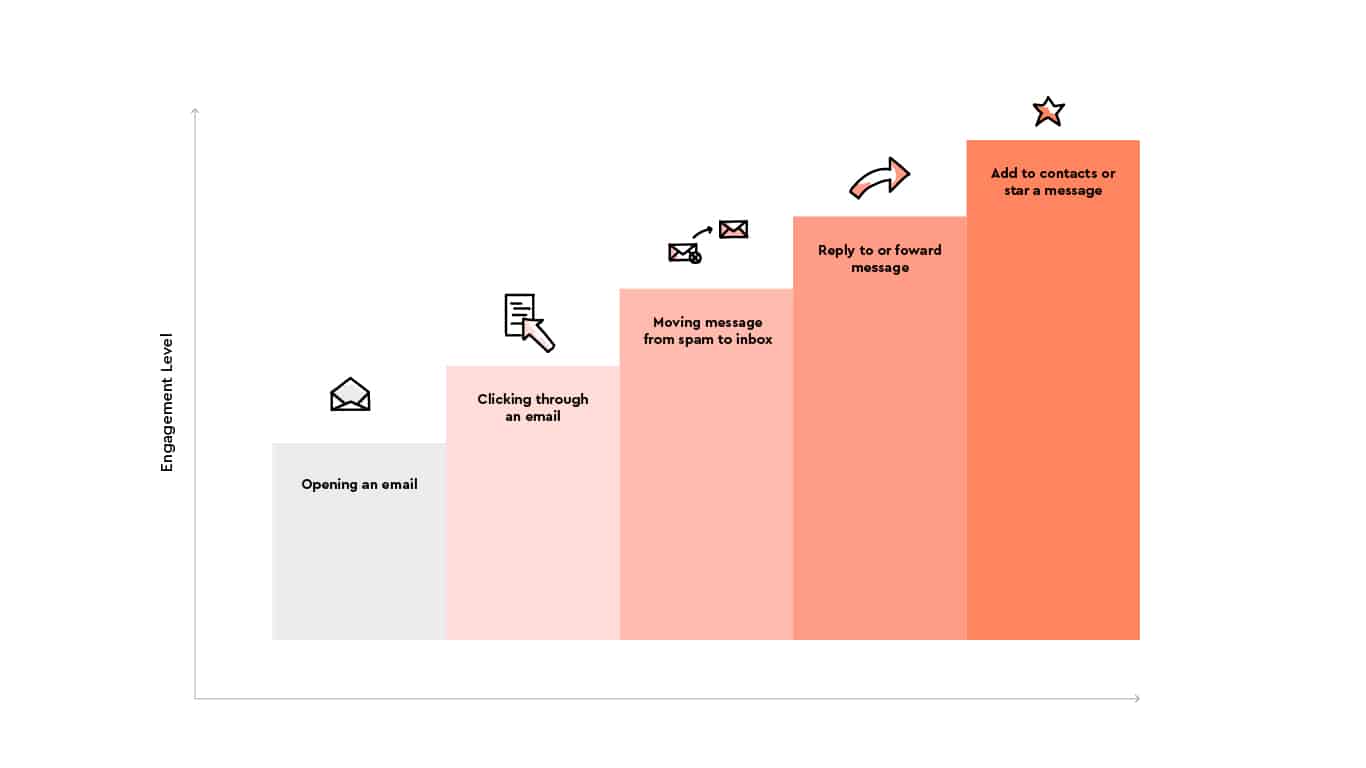 Engagement Level

Opening an email

Clicking through an email

Moving message from spam to inbox

Reply to or foward message

Add to contacts or star a message